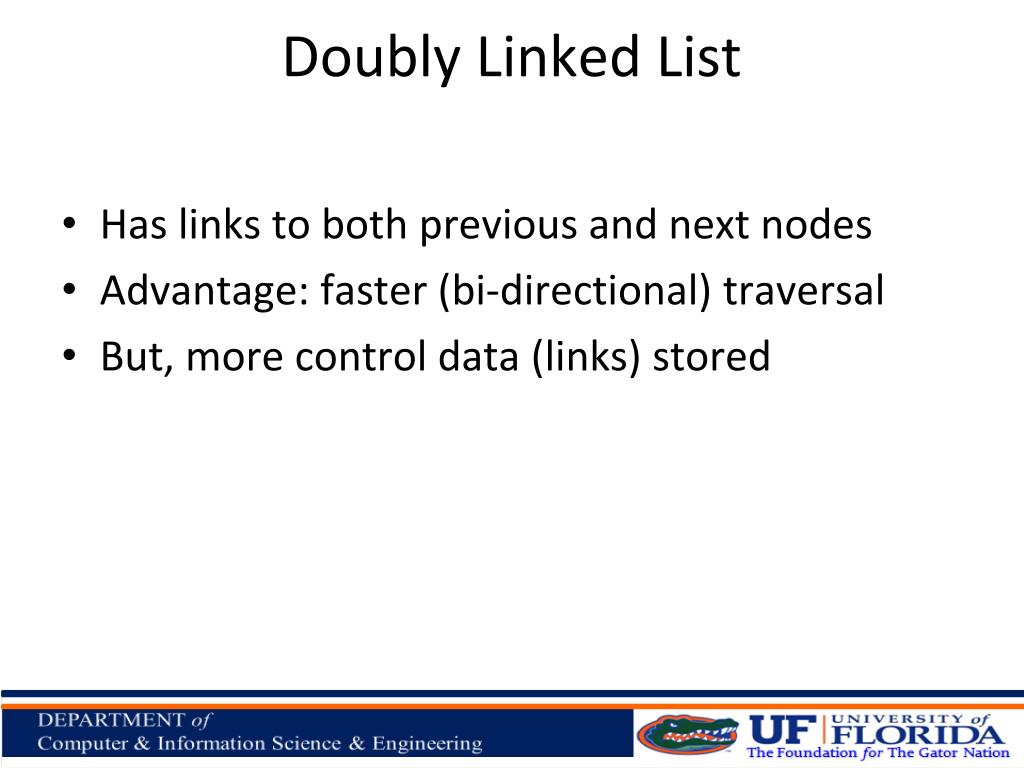 Doubly Linked List

• Has links to both previous and next nodes
• Advantage: faster (bi-directional) traversal
• But, more control data (links) stored

DEPARTMENT of
Computer & Information Science & Engineering

UF UNIVERSITY of FLORIDA
The Foundation for The Gator Nation